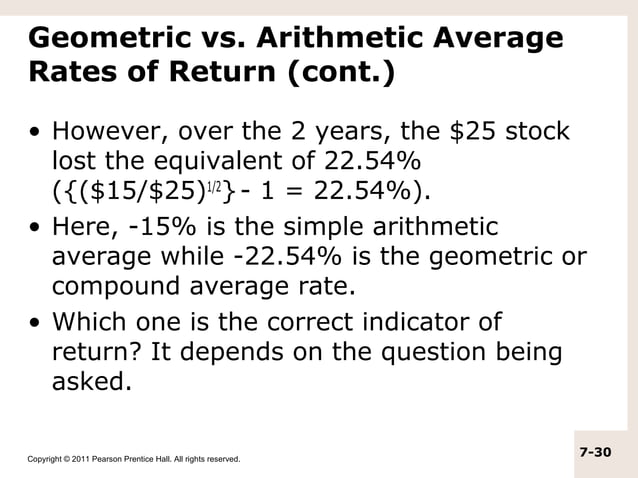 Geometric vs. Arithmetic Average Rates of Return (cont.)

• However, over the 2 years, the \$25 stock lost the equivalent of 22.54% ({(\$15/\$25)$^{1/2}$}- 1 = 22.54%).

• Here, -15% is the simple arithmetic average while -22.54% is the geometric or compound average rate.

• Which one is the correct indicator of return? It depends on the question being asked.

Copyright © 2011 Pearson Prentice Hall. All rights reserved.

7-30